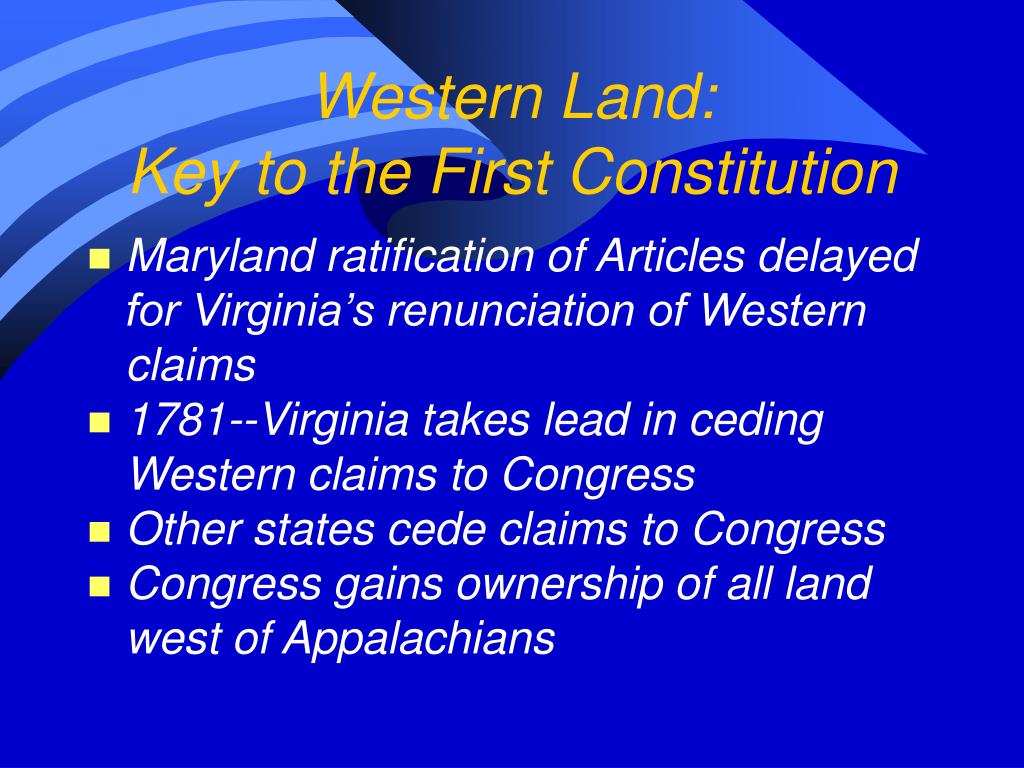 Western Land:
Key to the First Constitution

- Maryland ratification of Articles delayed for Virginia’s renunciation of Western claims
- 1781--Virginia takes lead in ceding Western claims to Congress
- Other states cede claims to Congress
- Congress gains ownership of all land west of Appalachians